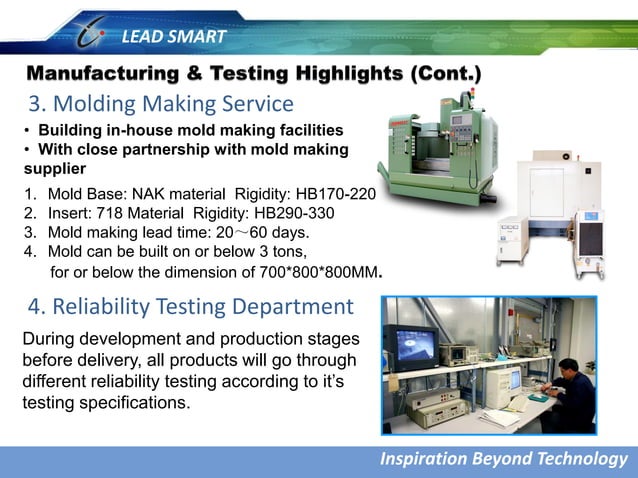 LEAD SMART

Manufacturing & Testing Highlights (Cont.)

3. Molding Making Service

• Building in-house mold making facilities
• With close partnership with mold making supplier

1. Mold Base: NAK material Rigidity: HB170-220
2. Insert: 718 Material Rigidity: HB290-330
3. Mold making lead time: 20～60 days.
4. Mold can be built on or below 3 tons, for or below the dimension of 700*800*800MM.

4. Reliability Testing Department

During development and production stages before delivery, all products will go through different reliability testing according to it's testing specifications.

Inspiration Beyond Technology